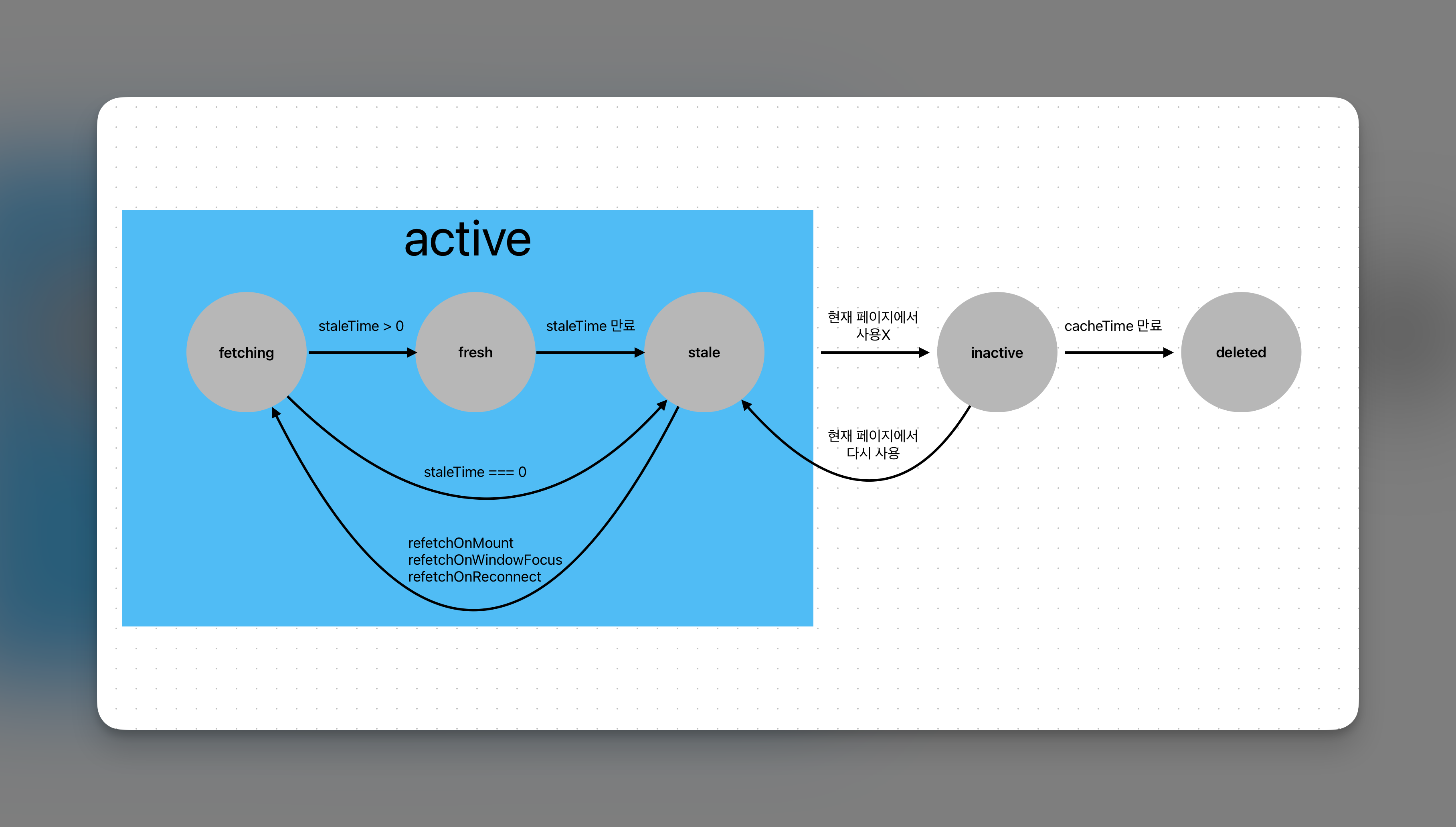 active

fetching

staleTime > 0

fresh

staleTime 만료

stale

현재 페이지에서 사용X

inactive

cacheTime 만료

deleted

staleTime === 0

현재 페이지에서 다시 사용

refetchOnMount
refetchOnWindowFocus
refetchOnReconnect